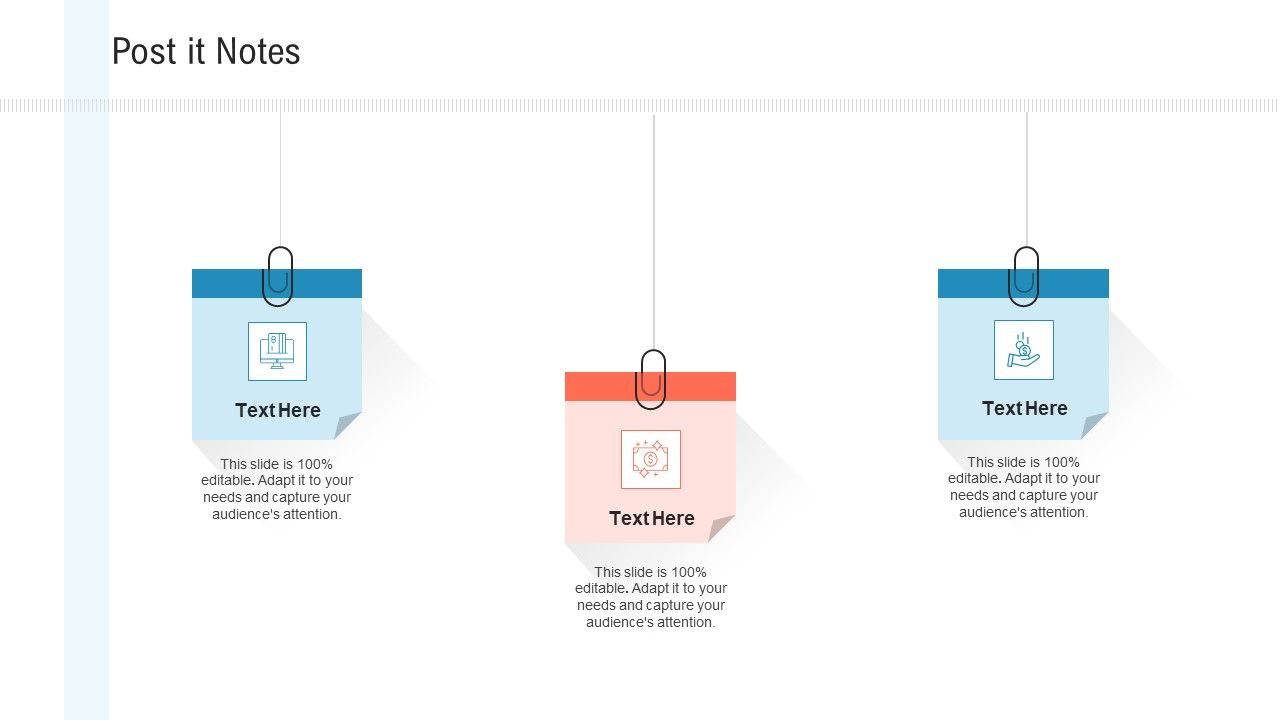 Post it Notes

Text Here

This slide is 100% editable. Adapt it to your needs and capture your audience's attention.

Text Here

This slide is 100% editable. Adapt it to your needs and capture your audience's attention.

Text Here

This slide is 100% editable. Adapt it to your needs and capture your audience's attention.